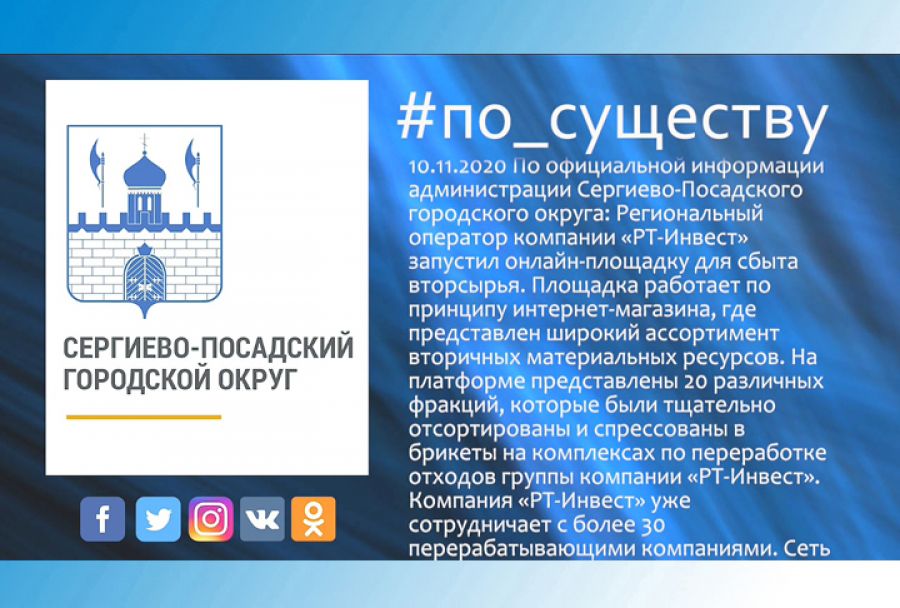 СЕРГИЕВО-ПОСАДСКИЙ ГОРОДСКОЙ ОКРУГ

#по_существу

10.11.2020 По официальной информации администрации Сергиево-Посадского городского округа: Региональный оператор компании «РТ-Инвест» запустил онлайн-площадку для сбыта вторсырья. Площадка работает по принципу интернет-магазина, где представлен широкий ассортимент вторичных материальных ресурсов. На платформе представлены 20 различных фракций, которые были тщательно отсортированы и спрессованы в брикеты на комплексах по переработке отходов группы компании «РТ-Инвест». Компания «РТ-Инвест» уже сотрудничает с более 30 перерабатывающими компаниями. Сеть